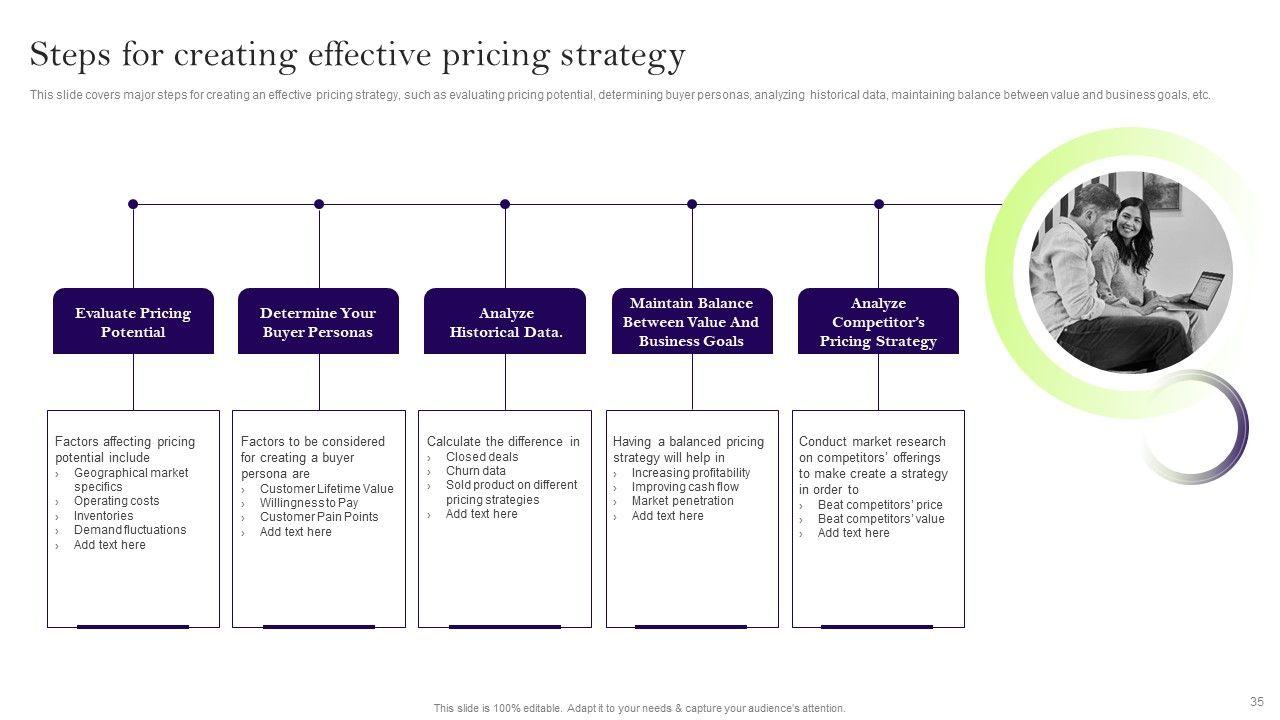 Steps for creating effective pricing strategy

This slide covers major steps for creating an effective pricing strategy, such as evaluating pricing potential, determining buyer personas, analyzing historical data, maintaining balance between value and business goals, etc.

Evaluate Pricing Potential

Factors affecting pricing potential include
› Geographical market specifics
› Operating costs
› Inventories
› Demand fluctuations
› Add text here

Determine Your Buyer Personas

Factors to be considered for creating a buyer persona are
› Customer Lifetime Value
› Willingness to Pay
› Customer Pain Points
› Add text here

Analyze Historical Data.

Calculate the difference in
› Closed deals
› Churn data
› Sold product on different pricing strategies
› Add text here

Maintain Balance Between Value And Business Goals

Having a balanced pricing strategy will help in
› Increasing profitability
› Improving cash flow
› Market penetration
› Add text here

Analyze Competitor's Pricing Strategy

Conduct market research on competitors' offerings to make create a strategy in order to
› Beat competitors' price
› Beat competitors' value
› Add text here

This slide is 100% editable. Adapt it to your needs & capture your audience's attention.

35